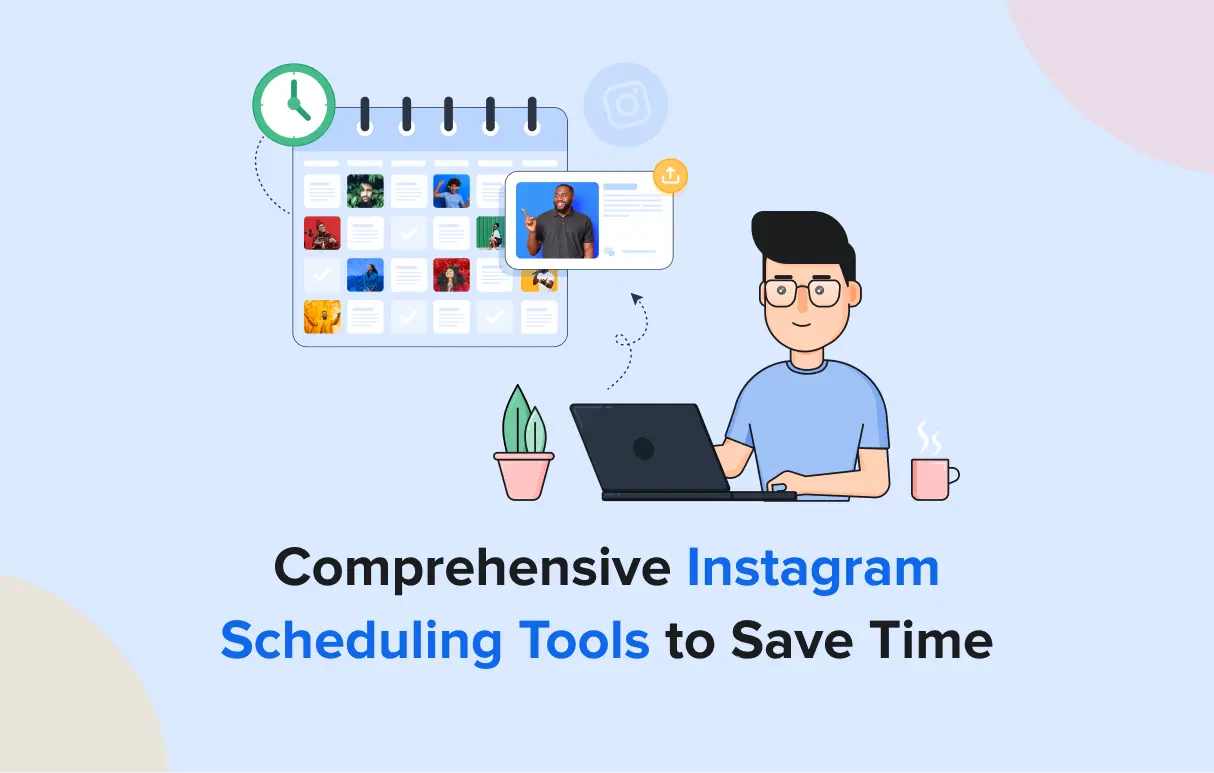 Comprehensive Instagram Scheduling Tools to Save Time